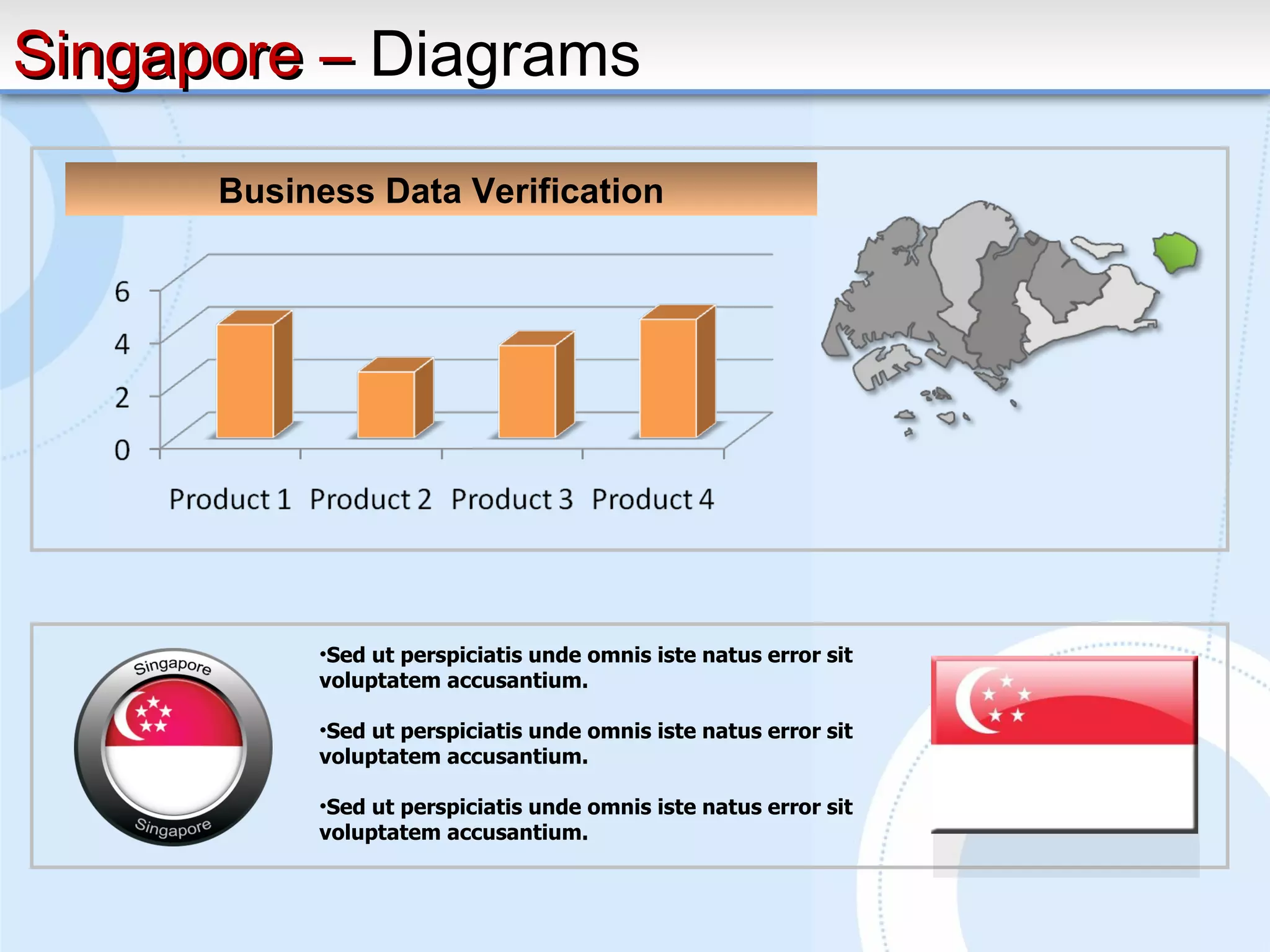 Singapore – Diagrams

Business Data Verification

6
4
2
0

Product 1 Product 2 Product 3 Product 4

Singapore
Singapore

•Sed ut perspiciatis unde omnis iste natus error sit voluptatem accusantium.

•Sed ut perspiciatis unde omnis iste natus error sit voluptatem accusantium.

•Sed ut perspiciatis unde omnis iste natus error sit voluptatem accusantium.